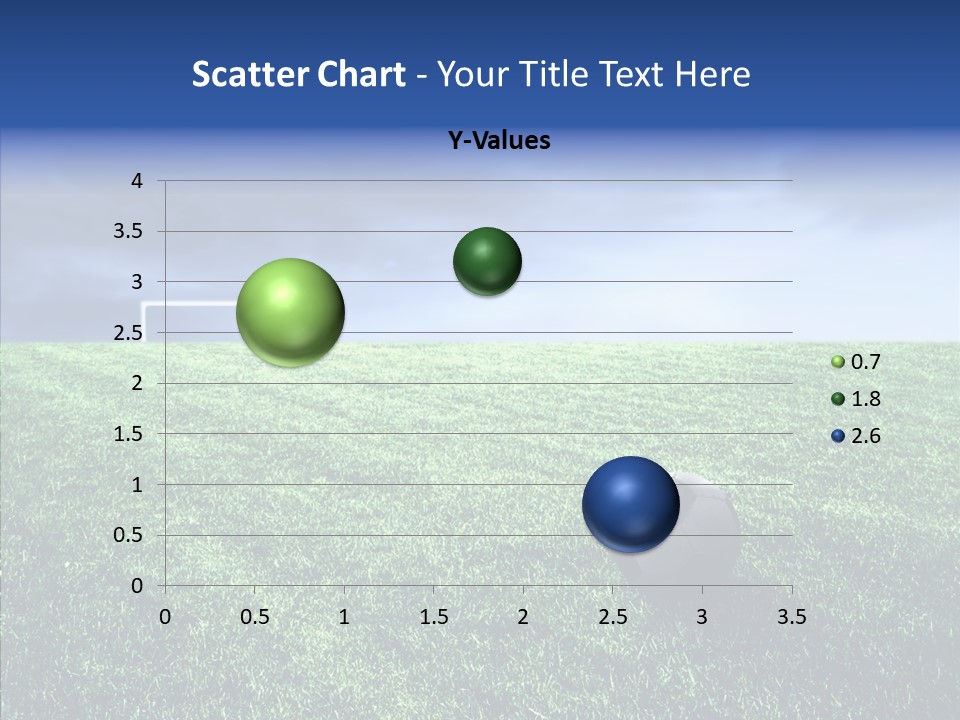 Scatter Chart - Your Title Text Here

Y-Values

4
3.5
3
2.5
2
1.5
1
0.5
0

0 0.5 1 1.5 2 2.5 3 3.5

0.7
1.8
2.6